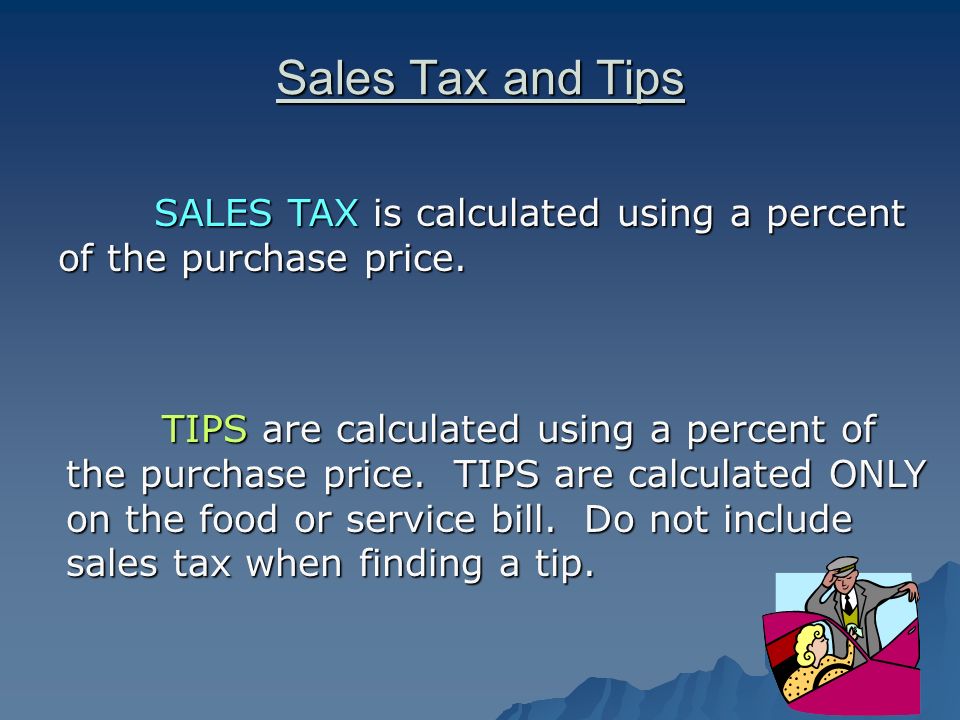 Sales Tax and Tips

SALES TAX is calculated using a percent of the purchase price.

TIPS are calculated using a percent of the purchase price. TIPS are calculated ONLY on the food or service bill. Do not include sales tax when finding a tip.